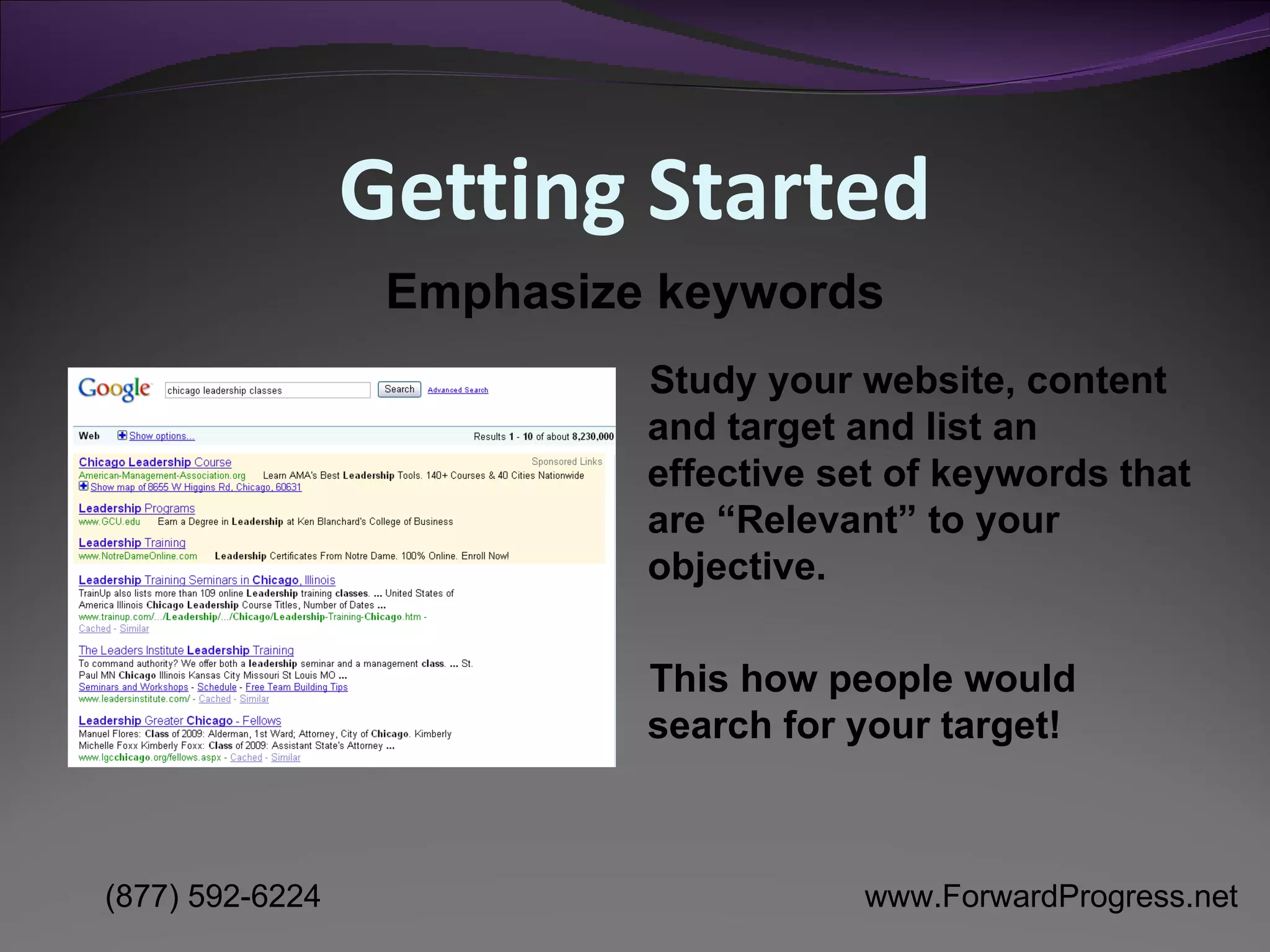 Getting Started

Emphasize keywords

Google chicago leadership classes Search Advanced Search

Web Show options... Results 1 - 10 of about 8,230,000

Chicago Leadership Course Sponsored Links
American-Management-Association.org Learn AMA's Best Leadership Tools. 140+ Courses & 40 Cities Nationwide
Show map of 8655 W Higgins Rd, Chicago, 60631

Leadership Programs
www.GCU.edu Earn a Degree in Leadership at Ken Blanchard's College of Business

Leadership Training
www.NotreDameOnline.com Leadership Certificates From Notre Dame. 100% Online. Enroll Now!

Leadership Training Seminars in Chicago, Illinois
TrainUp also lists more than 109 online Leadership training classes. ... United States of America Illinois Chicago Leadership Course Titles, Number of Dates ...
www.trainup.com/.../Leadership/.../Chicago/Leadership-Training-Chicago.htm - Cached - Similar

The Leaders Institute Leadership Training
To command authority? We offer both a leadership seminar and a management class. ... St. Paul MN Chicago Illinois Kansas City Missouri St Louis MO ...
Seminars and Workshops - Schedule - Free Team Building Tips
www.leadersinstitute.com/ - Cached - Similar

Leadership Greater Chicago - Fellows
Manuel Flores: Class of 2009: Alderman, 1st Ward; Attorney, City of Chicago. Kimberly Michelle Foxx Kimberly Foxx: Class of 2009: Assistant State's Attorney ...
www.lgcchicago.org/fellows.aspx - Cached - Similar

Study your website, content and target and list an effective set of keywords that are “Relevant” to your objective.

This how people would search for your target!

(877) 592-6224

www.ForwardProgress.net